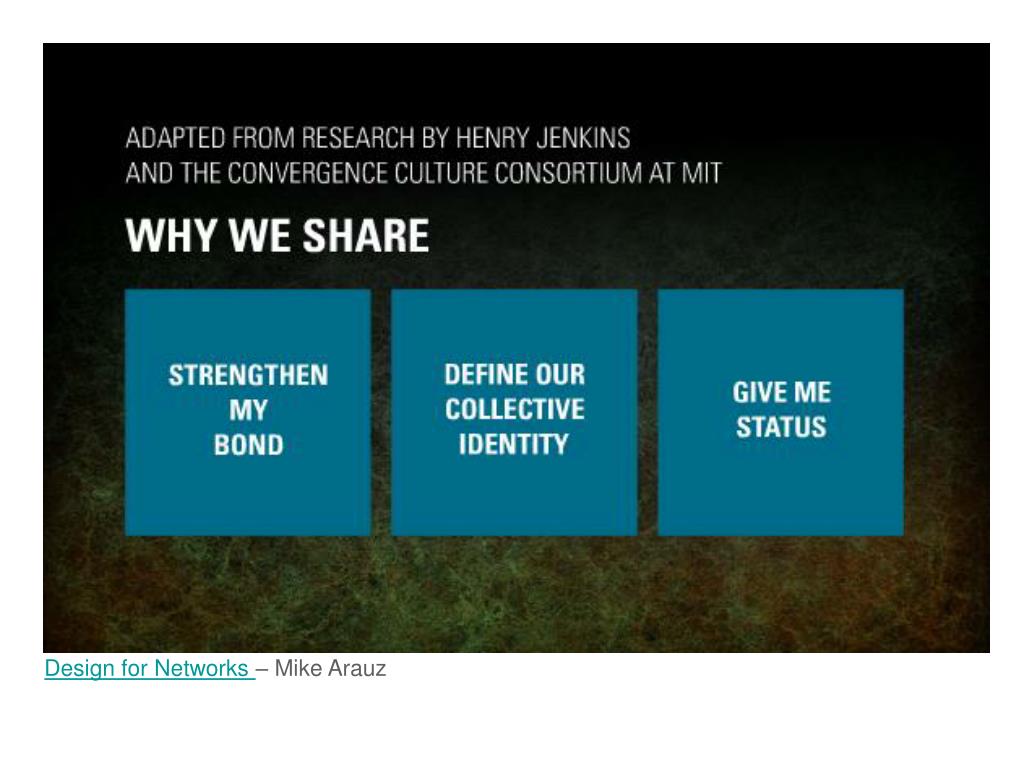 ADAPTED FROM RESEARCH BY HENRY JENKINS
AND THE CONVERGENCE CULTURE CONSORTIUM AT MIT

WHY WE SHARE

STRENGTHEN MY BOND

DEFINE OUR COLLECTIVE IDENTITY

GIVE ME STATUS

Design for Networks – Mike Arauz